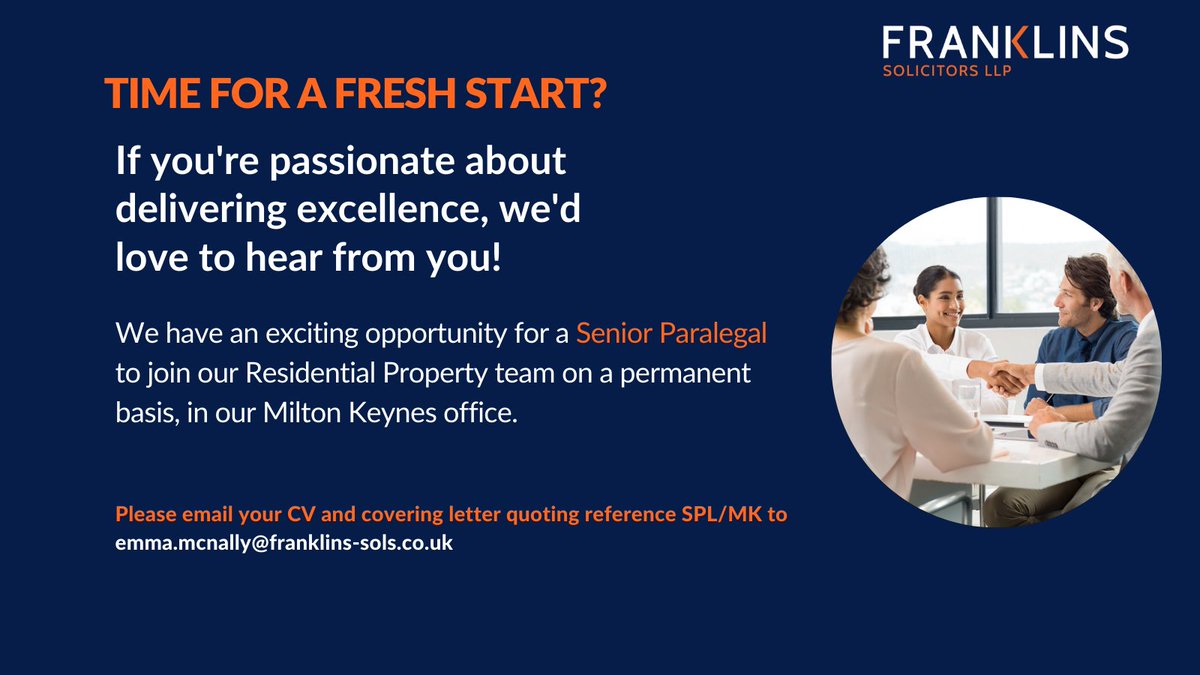 FRANKLINS
SOLICITORS LLP

TIME FOR A FRESH START?

If you're passionate about delivering excellence, we'd love to hear from you!

We have an exciting opportunity for a Senior Paralegal to join our Residential Property team on a permanent basis, in our Milton Keynes office.

Please email your CV and covering letter quoting reference SPL/MK to
emma.mcnally@franklins-sols.co.uk